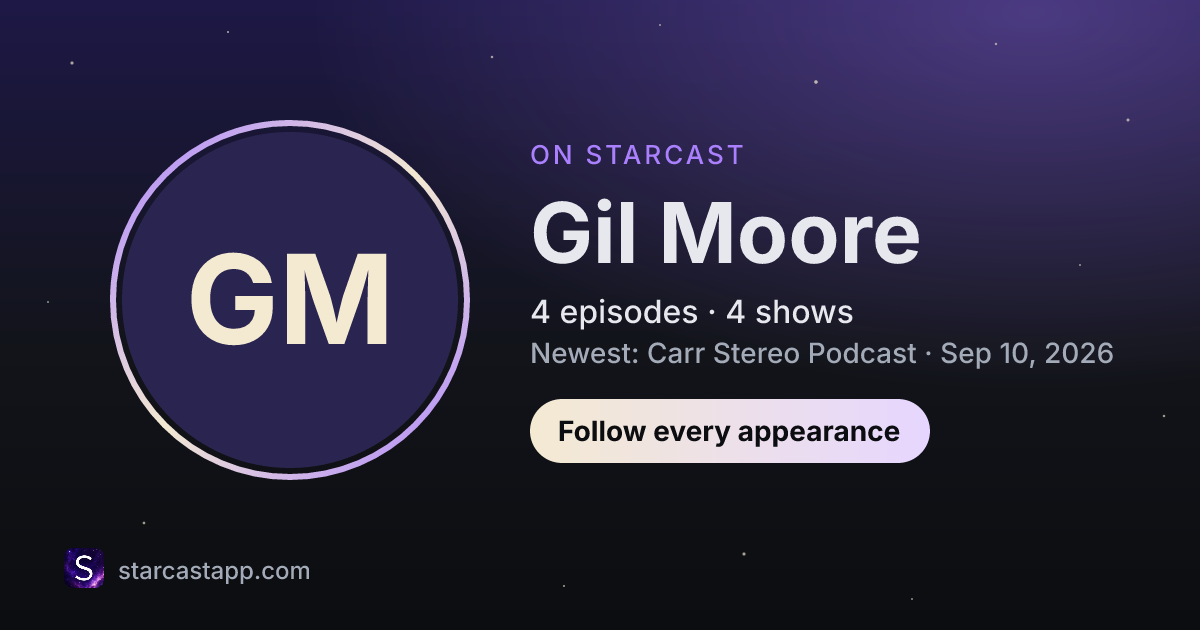 GM

ON STARCAST

Gil Moore

4 episodes · 4 shows

Newest: Carr Stereo Podcast · Sep 10, 2026

Follow every appearance

S

starcastapp.com